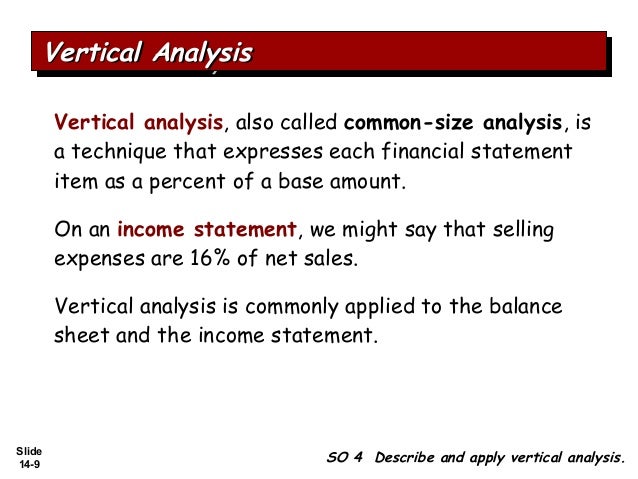 Vertical Analysis

Vertical analysis, also called common-size analysis, is a technique that expresses each financial statement item as a percent of a base amount.

On an income statement, we might say that selling expenses are 16% of net sales.

Vertical analysis is commonly applied to the balance sheet and the income statement.

Slide 14-9

SO 4 Describe and apply vertical analysis.